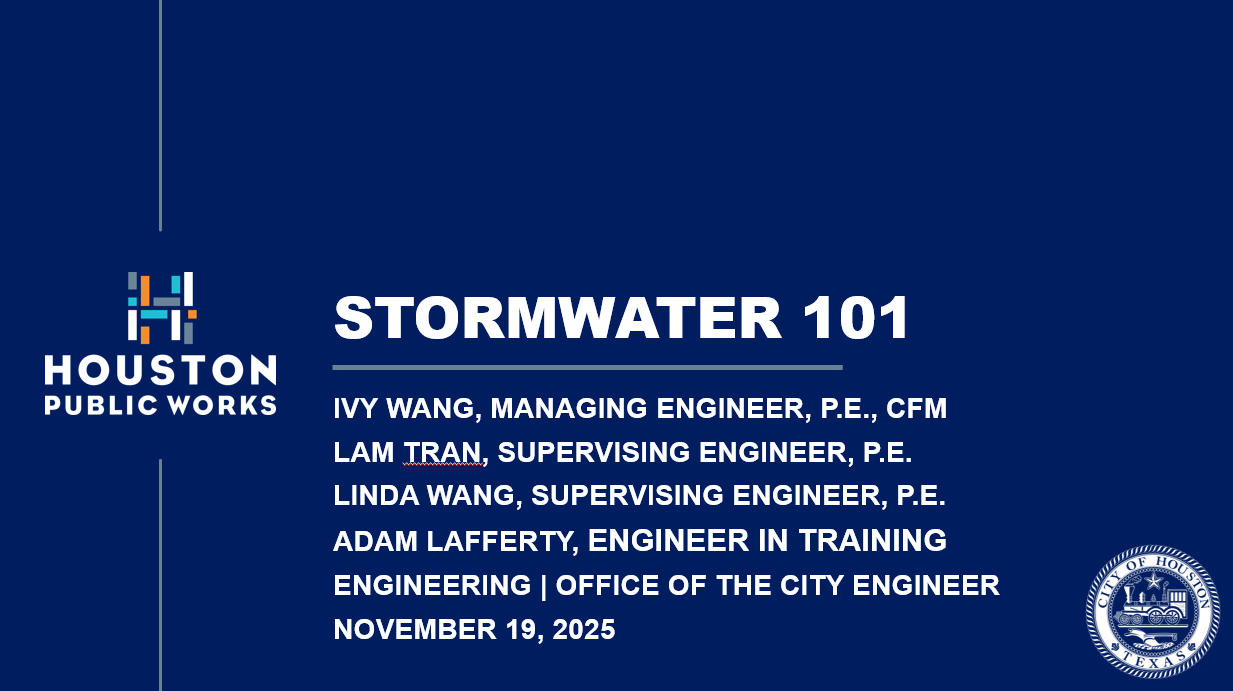 HOUSTON
PUBLIC WORKS

STORMWATER 101

IVY WANG, MANAGING ENGINEER, P.E., CFM
LAM TRAN, SUPERVISING ENGINEER, P.E.
LINDA WANG, SUPERVISING ENGINEER, P.E.
ADAM LAFFERTY, ENGINEER IN TRAINING
ENGINEERING | OFFICE OF THE CITY ENGINEER
NOVEMBER 19, 2025

CITY OF HOUSTON
TEXAS